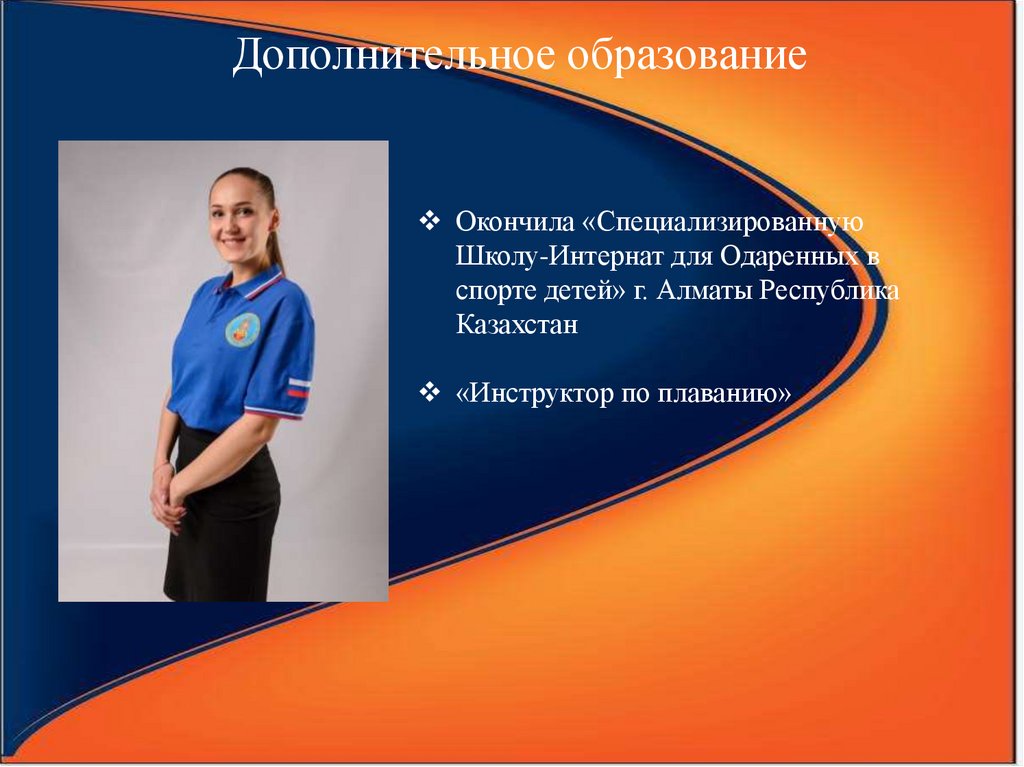 Дополнительное образование

❖ Окончила «Специализированную Школу-Интернат для Одаренных в спорте детей» г. Алматы Республика Казахстан

❖ «Инструктор по плаванию»